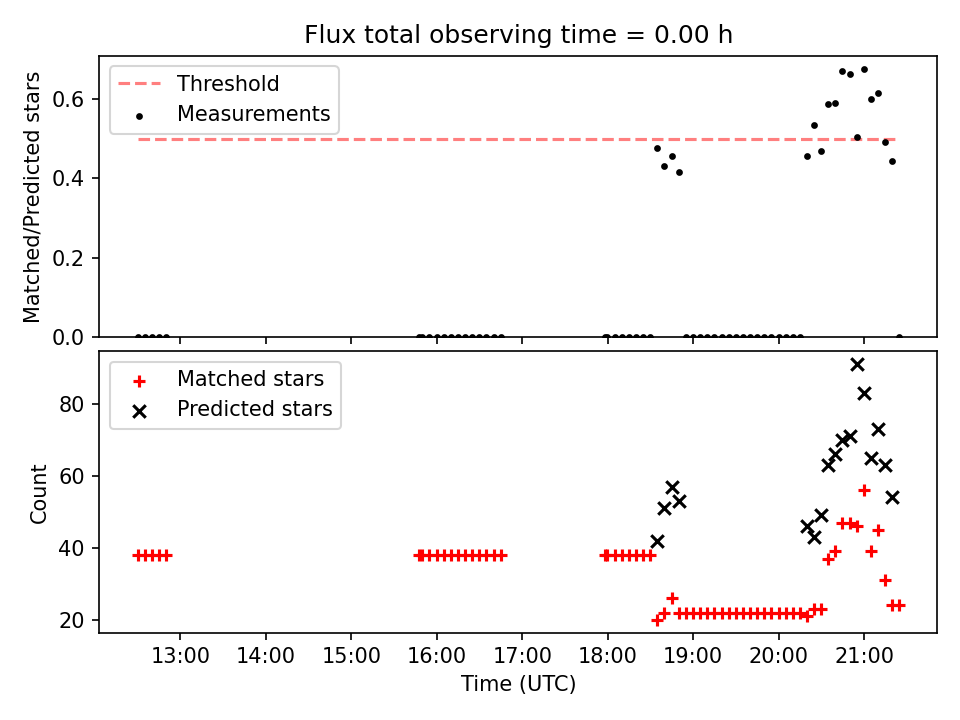 Flux total observing time = 0.00 h

Threshold
Measurements

Matched/Predicted stars

0.6
0.4
0.2
0.0

Matched stars
Predicted stars

Count

80
60
40
20

13:00
14:00
15:00
16:00
17:00
18:00
19:00
20:00
21:00

Time (UTC)